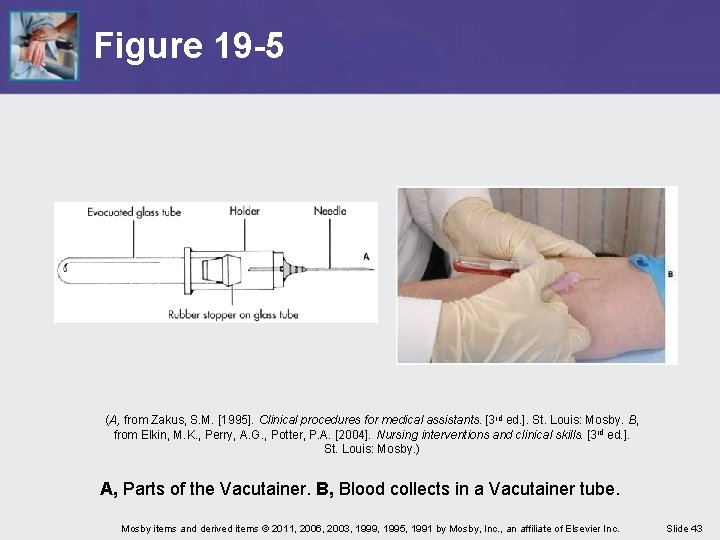 Figure 19-5

Evacuated glass tube
Holder
Needle
A
Rubber stopper on glass tube

B

(A, from Zakus, S.M. [1995]. Clinical procedures for medical assistants. [3rd ed.]. St. Louis: Mosby. B, from Elkin, M.K., Perry, A.G., Potter, P.A. [2004]. Nursing interventions and clinical skills. [3rd ed.]. St. Louis: Mosby.)

A, Parts of the Vacutainer. B, Blood collects in a Vacutainer tube.

Mosby items and derived items © 2011, 2006, 2003, 1999, 1995, 1991 by Mosby, Inc., an affiliate of Elsevier Inc.

Slide 43